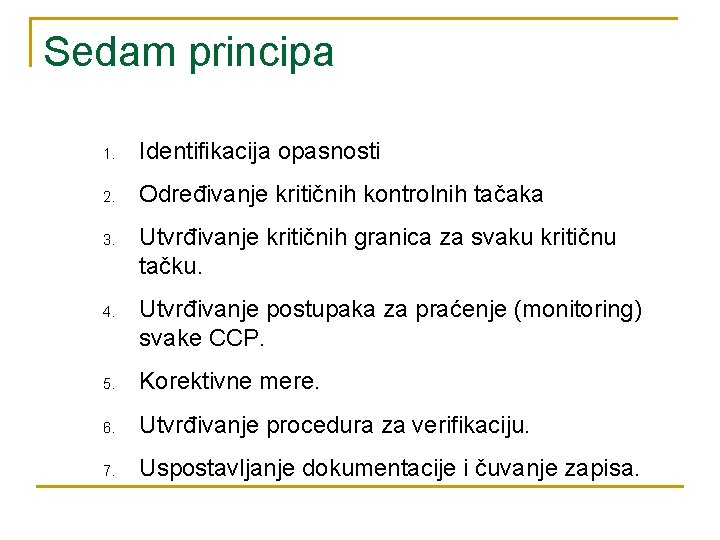 Sedam principa

1. Identifikacija opasnosti
2. Određivanje kritičnih kontrolnih tačaka
3. Utvrđivanje kritičnih granica za svaku kritičnu tačku.
4. Utvrđivanje postupaka za praćenje (monitoring) svake CCP.
5. Korektivne mere.
6. Utvrđivanje procedura za verifikaciju.
7. Uspostavljanje dokumentacije i čuvanje zapisa.